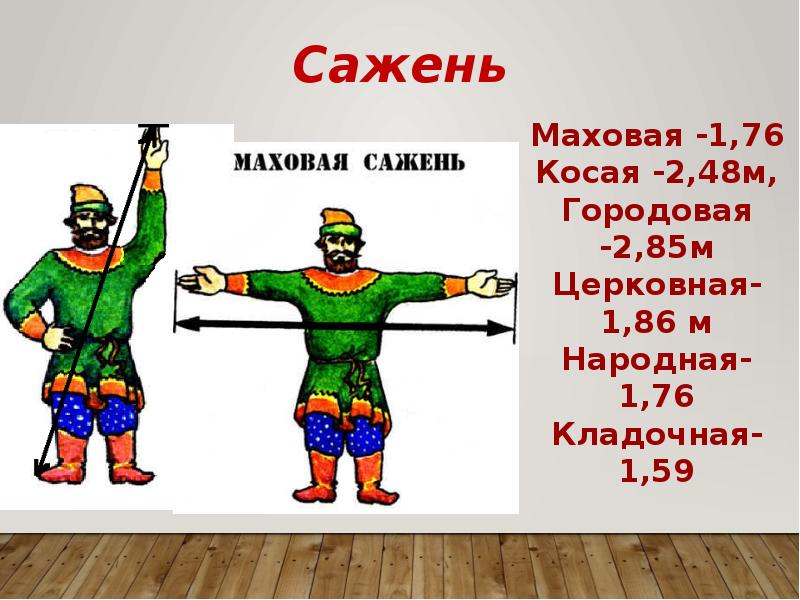 Сажень

МАХОВАЯ САЖЕНЬ

Маховая -1,76
Косая -2,48м,
Городовая -2,85м
Церковная-1,86 м
Народная-1,76
Кладочная-1,59